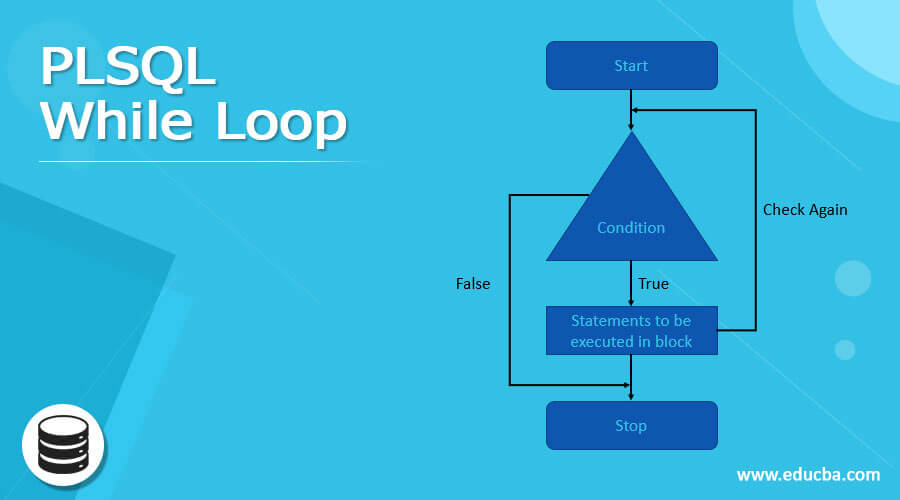 PLSQL
While Loop

Start

Condition

Check Again

False

True

Statements to be executed in block

Stop

www.educba.com